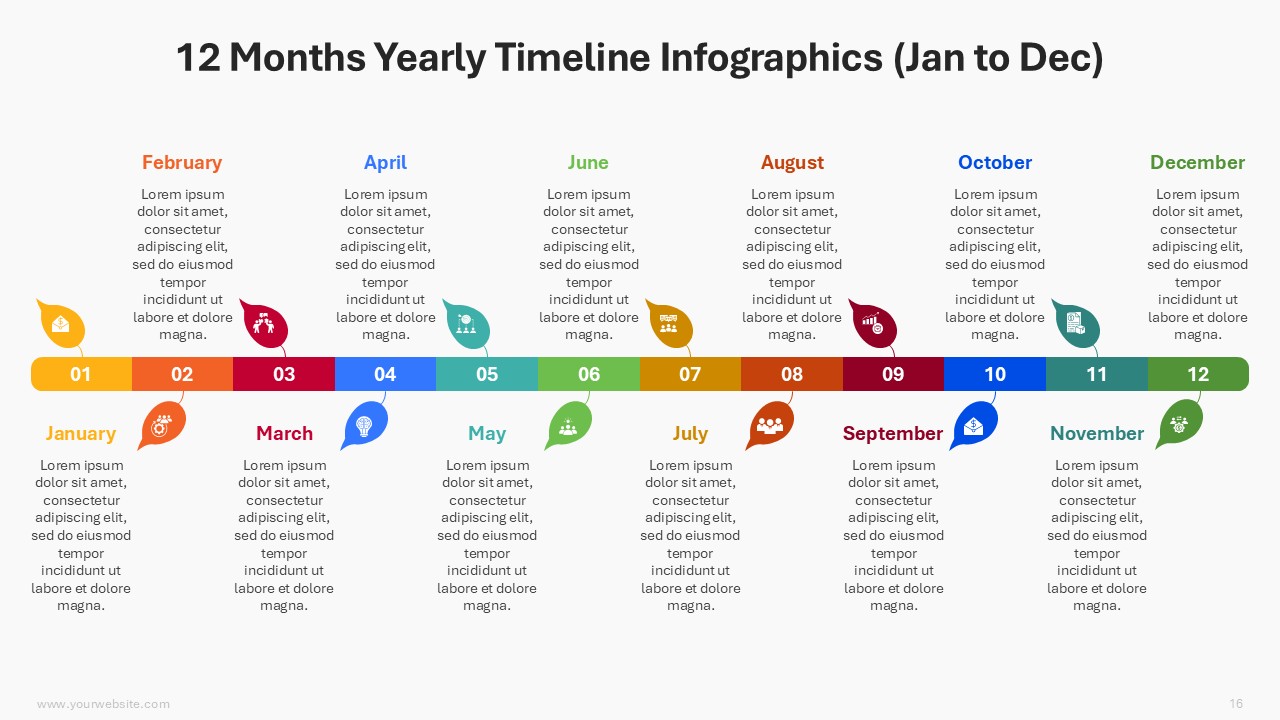 12 Months Yearly Timeline Infographics (Jan to Dec)

February
Lorem ipsum dolor sit amet, consectetur adipiscing elit, sed do eiusmod tempor incididunt ut labore et dolore magna.

April
Lorem ipsum dolor sit amet, consectetur adipiscing elit, sed do eiusmod tempor incididunt ut labore et dolore magna.

June
Lorem ipsum dolor sit amet, consectetur adipiscing elit, sed do eiusmod tempor incididunt ut labore et dolore magna.

August
Lorem ipsum dolor sit amet, consectetur adipiscing elit, sed do eiusmod tempor incididunt ut labore et dolore magna.

October
Lorem ipsum dolor sit amet, consectetur adipiscing elit, sed do eiusmod tempor incididunt ut labore et dolore magna.

December
Lorem ipsum dolor sit amet, consectetur adipiscing elit, sed do eiusmod tempor incididunt ut labore et dolore magna.

01 02 03 04 05 06 07 08 09 10 11 12

January
Lorem ipsum dolor sit amet, consectetur adipiscing elit, sed do eiusmod tempor incididunt ut labore et dolore magna.

March
Lorem ipsum dolor sit amet, consectetur adipiscing elit, sed do eiusmod tempor incididunt ut labore et dolore magna.

May
Lorem ipsum dolor sit amet, consectetur adipiscing elit, sed do eiusmod tempor incididunt ut labore et dolore magna.

July
Lorem ipsum dolor sit amet, consectetur adipiscing elit, sed do eiusmod tempor incididunt ut labore et dolore magna.

September
Lorem ipsum dolor sit amet, consectetur adipiscing elit, sed do eiusmod tempor incididunt ut labore et dolore magna.

November
Lorem ipsum dolor sit amet, consectetur adipiscing elit, sed do eiusmod tempor incididunt ut labore et dolore magna.

www.yourwebsite.com
16